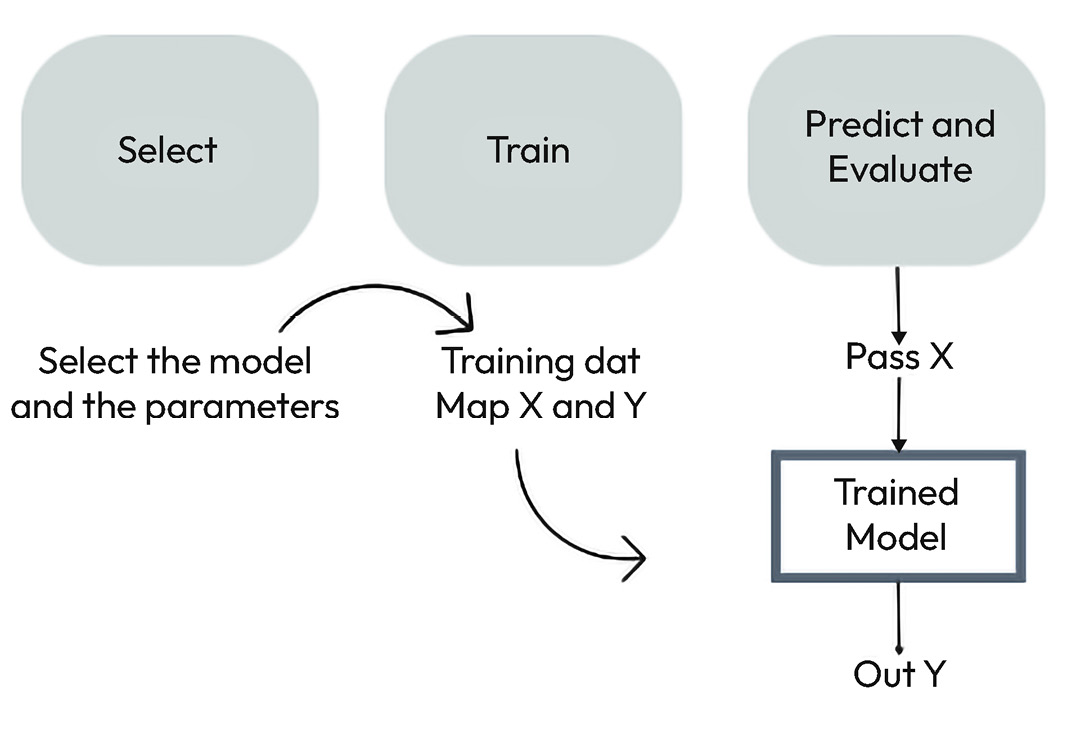 Select

Train

Predict and Evaluate

Select the model and the parameters

Training dat Map X and Y

Pass X

Trained Model

Out Y